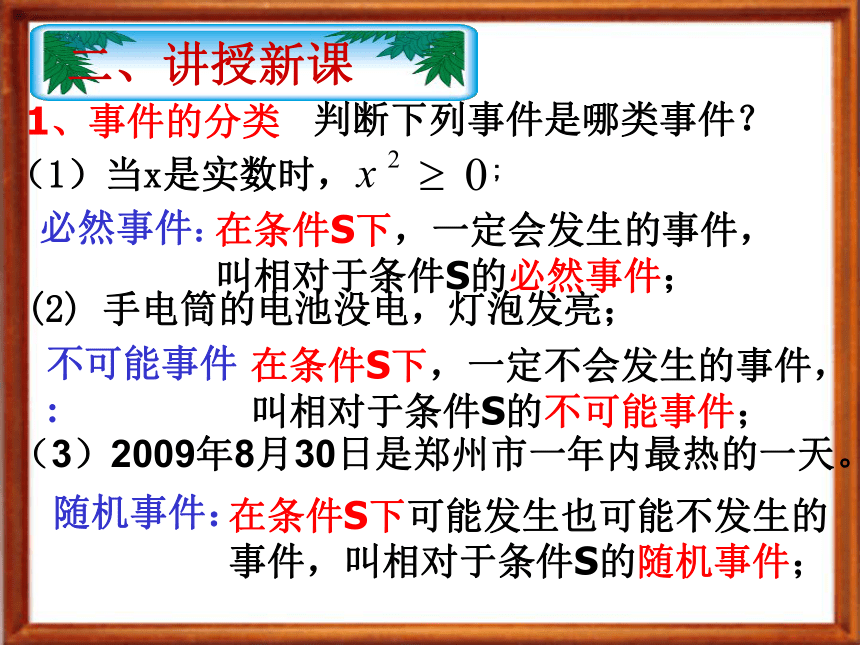 二、讲授新课

1、事件的分类　判断下列事件是哪类事件？

（1）当x是实数时，$x^2 \geq 0$；

必然事件：在条件S下，一定会发生的事件，叫相对于条件S的必然事件；

(2) 手电筒的电池没电，灯泡发亮；

不可能事件：在条件S下，一定不会发生的事件，叫相对于条件S的不可能事件；

（3）2009年8月30日是郑州市一年内最热的一天。

随机事件：在条件S下可能发生也可能不发生的事件，叫相对于条件S的随机事件；